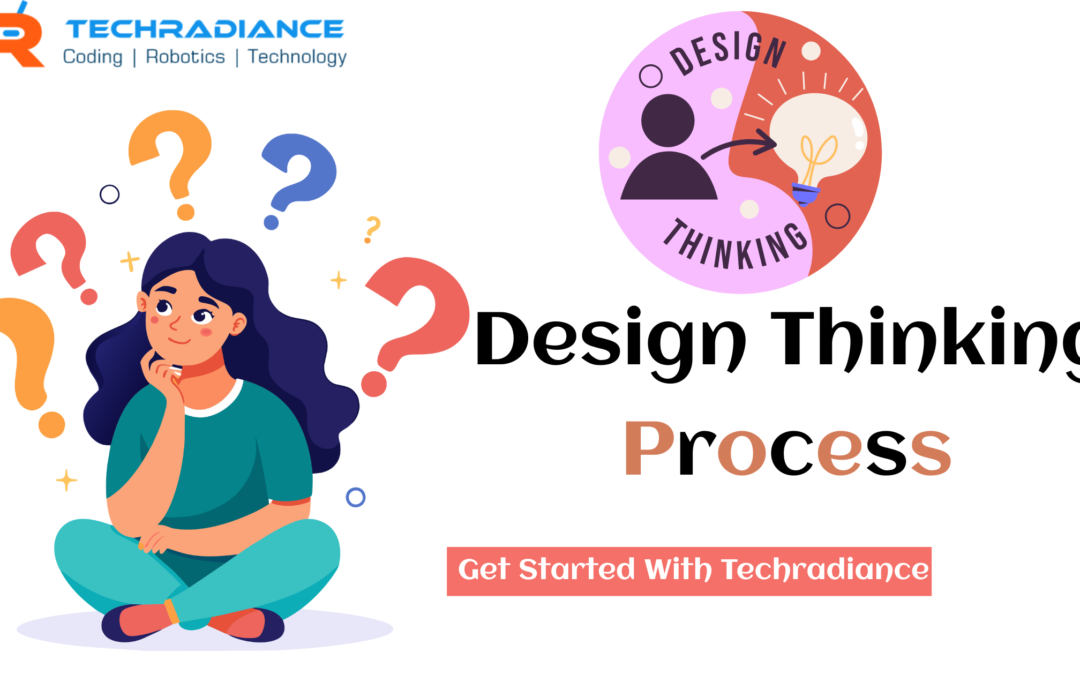 TECHRADIANCE
Coding | Robotics | Technology

DESIGN THINKING

Design Thinking

Process

Get Started With Techradiance